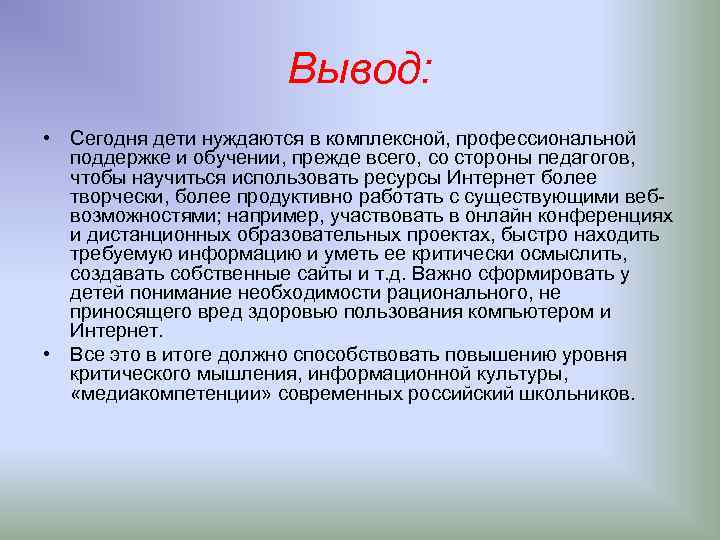 Вывод:

• Сегодня дети нуждаются в комплексной, профессиональной поддержке и обучении, прежде всего, со стороны педагогов, чтобы научиться использовать ресурсы Интернет более творчески, более продуктивно работать с существующими веб-возможностями; например, участвовать в онлайн конференциях и дистанционных образовательных проектах, быстро находить требуемую информацию и уметь ее критически осмыслить, создавать собственные сайты и т.д. Важно сформировать у детей понимание необходимости рационального, не приносящего вред здоровью пользования компьютером и Интернет.

• Все это в итоге должно способствовать повышению уровня критического мышления, информационной культуры, «медиакомпетенции» современных российский школьников.